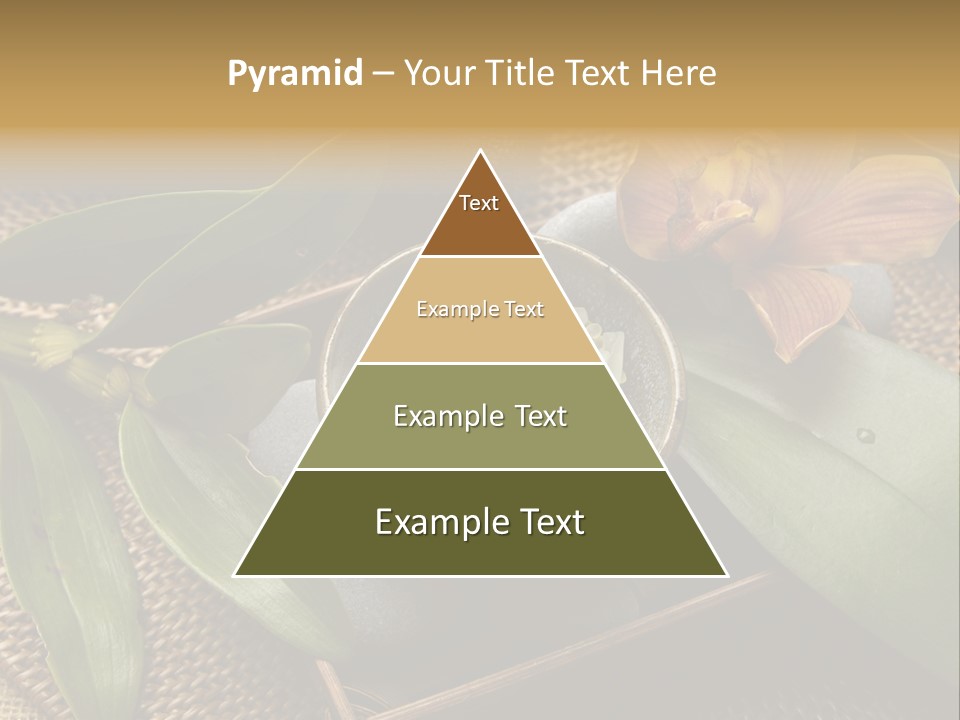 Pyramid – Your Title Text Here

Text

Example Text

Example Text

Example Text